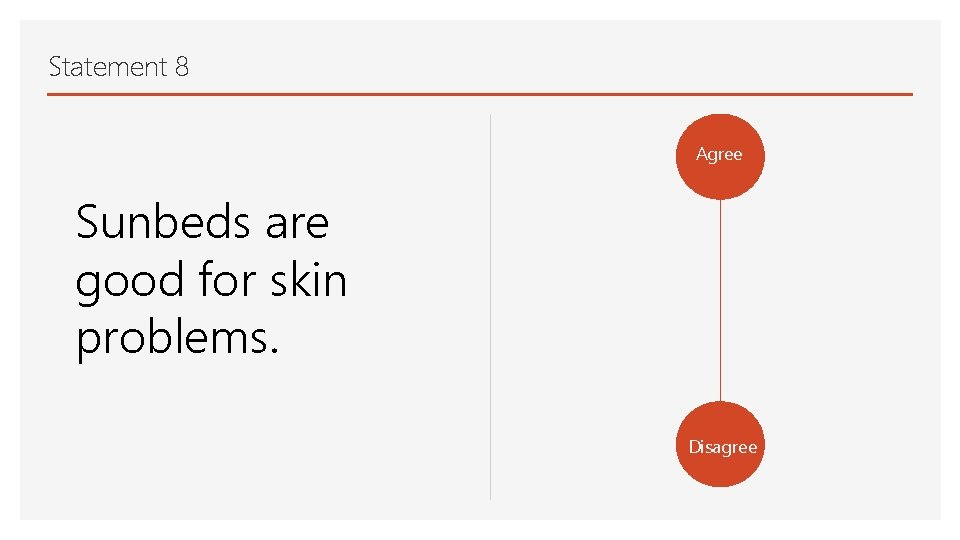 Statement 8

Sunbeds are good for skin problems.

Agree

Disagree